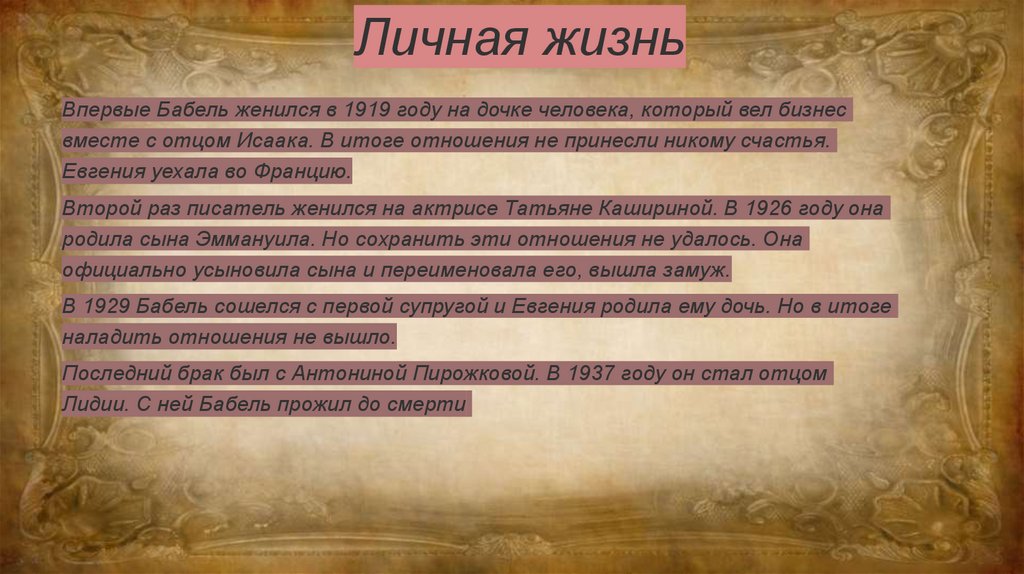 Личная жизнь

Впервые Бабель женился в 1919 году на дочке человека, который вел бизнес вместе с отцом Исаака. В итоге отношения не принесли никому счастья. Евгения уехала во Францию.

Второй раз писатель женился на актрисе Татьяне Кашириной. В 1926 году она родила сына Эммануила. Но сохранить эти отношения не удалось. Она официально усыновила сына и переименовала его, вышла замуж.

В 1929 Бабель сошелся с первой супругой и Евгения родила ему дочь. Но в итоге наладить отношения не вышло.

Последний брак был с Антониной Пирожковой. В 1937 году он стал отцом Лидии. С ней Бабель прожил до смерти